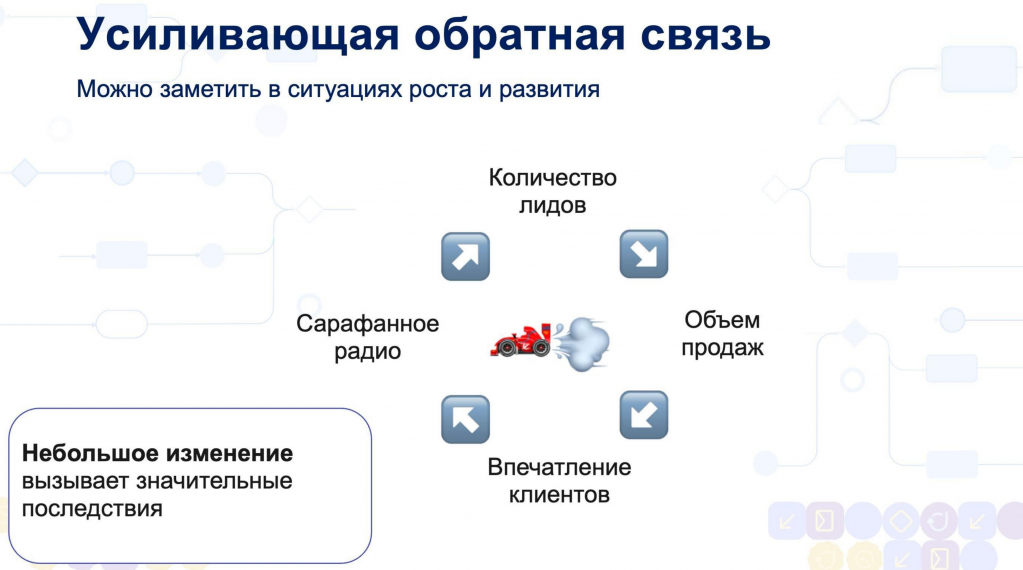 Усиливающая обратная связь

Можно заметить в ситуациях роста и развития

Количество лидов

Объем продаж

Впечатление клиентов

Сарафанное радио

**Небольшое изменение** вызывает значительные последствия